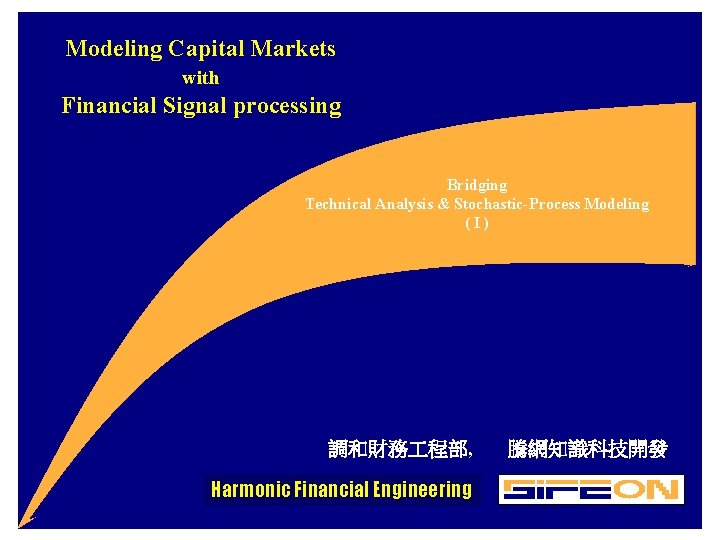 Modeling Capital Markets
with
Financial Signal processing

Bridging
Technical Analysis & Stochastic-Process Modeling
( I )

調和財務工程部,  騰網知識科技開發

Harmonic Financial Engineering

SIFEON